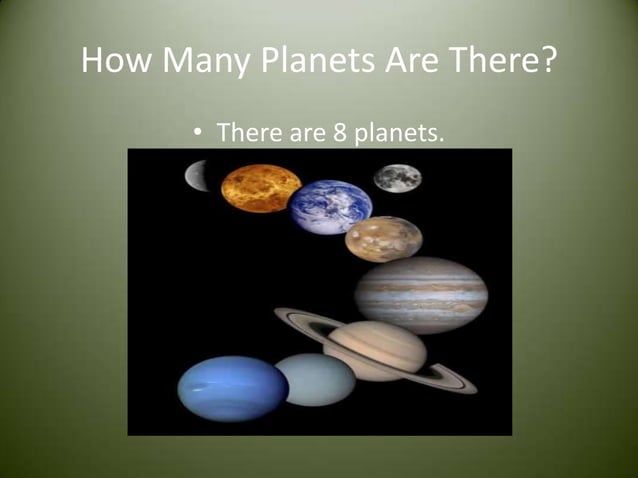 How Many Planets Are There?

• There are 8 planets.